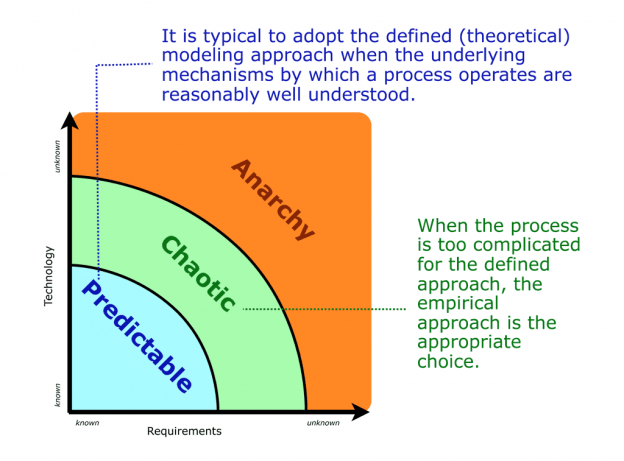 It is typical to adopt the defined (theoretical) modeling approach when the underlying mechanisms by which a process operates are reasonably well understood.

unknown

Technology

known

Anarchy

Chaotic

Predictable

When the process is too complicated for the defined approach, the empirical approach is the appropriate choice.

known

Requirements

unknown